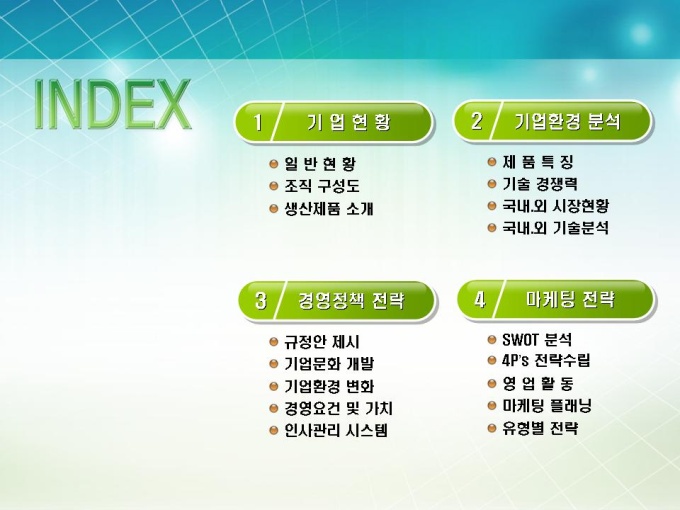 INDEX

1 기 업 현 황

일 반 현 황
조직 구성도
생산제품 소개

2 기업환경 분석

제 품 특 징
기술 경쟁력
국내.외 시장현황
국내.외 기술분석

3 경영정책 전략

규정안 제시
기업문화 개발
기업환경 변화
경영요건 및 가치
인사관리 시스템

4 마케팅 전략

SWOT 분석
4P's 전략수립
영 업 활 동
마케팅 플래닝
유형별 전략